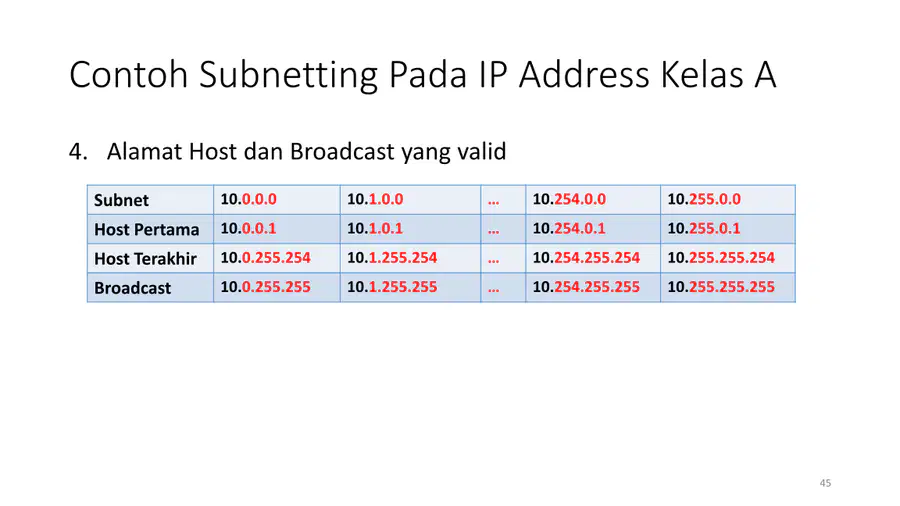 Contoh Subnetting Pada IP Address Kelas A

4. Alamat Host dan Broadcast yang valid

| Subnet | 10.0.0.0 | 10.1.0.0 | … | 10.254.0.0 | 10.255.0.0 |
|---|---|---|---|---|---|
| Host Pertama | 10.0.0.1 | 10.1.0.1 | … | 10.254.0.1 | 10.255.0.1 |
| Host Terakhir | 10.0.255.254 | 10.1.255.254 | … | 10.254.255.254 | 10.255.255.254 |
| Broadcast | 10.0.255.255 | 10.1.255.255 | … | 10.254.255.255 | 10.255.255.255 |

45